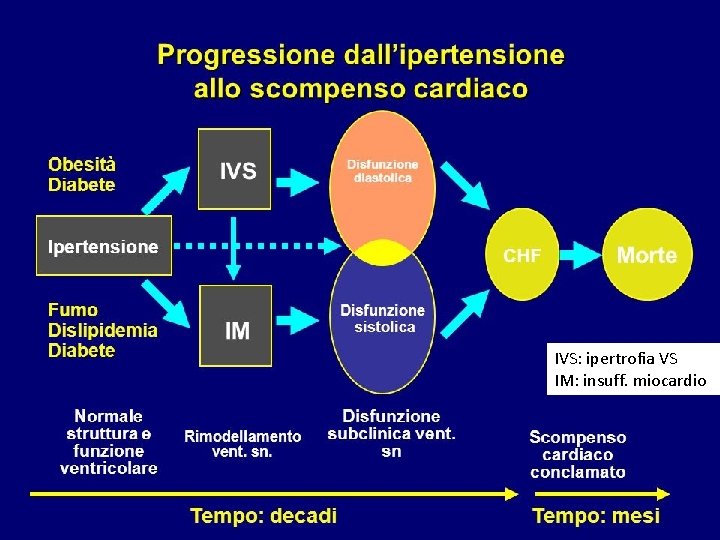 Progressione dall'ipertensione allo scompenso cardiaco

Obesità
Diabete

Ipertensione

Fumo
Dislipidemia
Diabete

IVS

IM

Disfunzione diastolica

Disfunzione sistolica

CHF

Morte

IVS: ipertrofia VS
IM: insuff. miocardio

Normale struttura e funzione ventricolare

Rimodellamento vent. sn.

Disfunzione subclinica vent. sn

Scompenso cardiaco conclamato

Tempo: decadi

Tempo: mesi